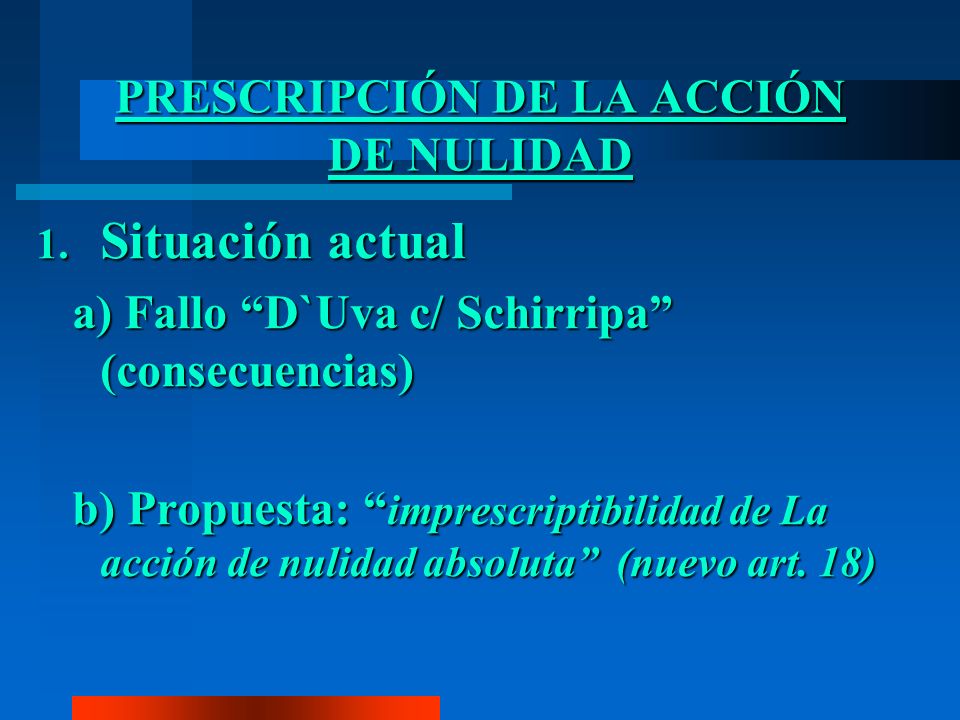 PRESCRIPCIÓN DE LA ACCIÓN DE NULIDAD

1. Situación actual

a) Fallo “D`Uva c/ Schirripa” (consecuencias)

b) Propuesta: “imprescriptibilidad de La acción de nulidad absoluta” (nuevo art. 18)